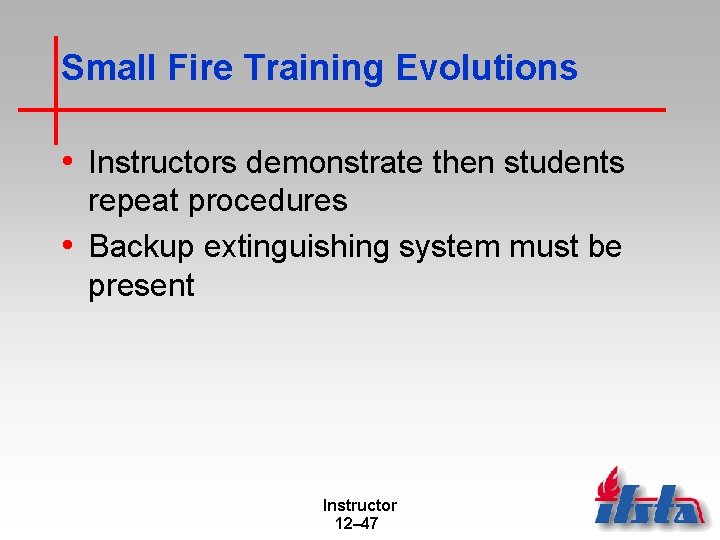 Small Fire Training Evolutions

• Instructors demonstrate then students repeat procedures
• Backup extinguishing system must be present

Instructor
12–47

ifsta